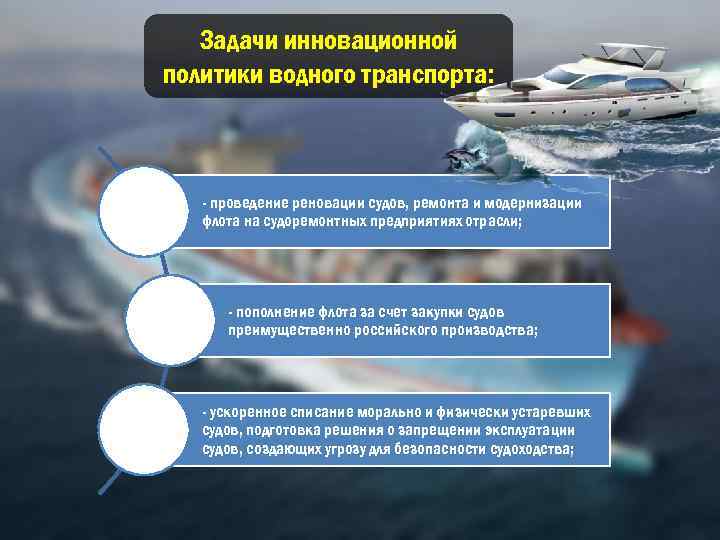 Задачи инновационной политики водного транспорта:

- проведение реновации судов, ремонта и модернизации флота на судоремонтных предприятиях отрасли;

- пополнение флота за счет закупки судов преимущественно российского производства;

- ускоренное списание морально и физически устаревших судов, подготовка решения о запрещении эксплуатации судов, создающих угрозу для безопасности судоходства;